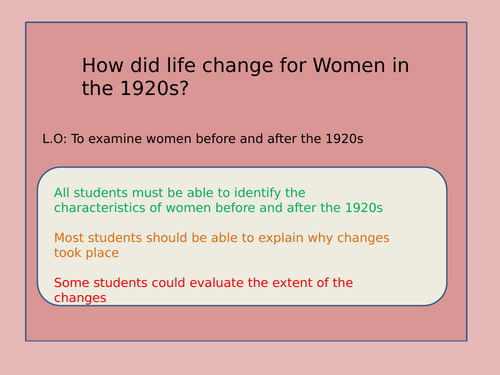 How did life change for Women in the 1920s?

L.O: To examine women before and after the 1920s

All students must be able to identify the characteristics of women before and after the 1920s

Most students should be able to explain why changes took place

Some students could evaluate the extent of the changes